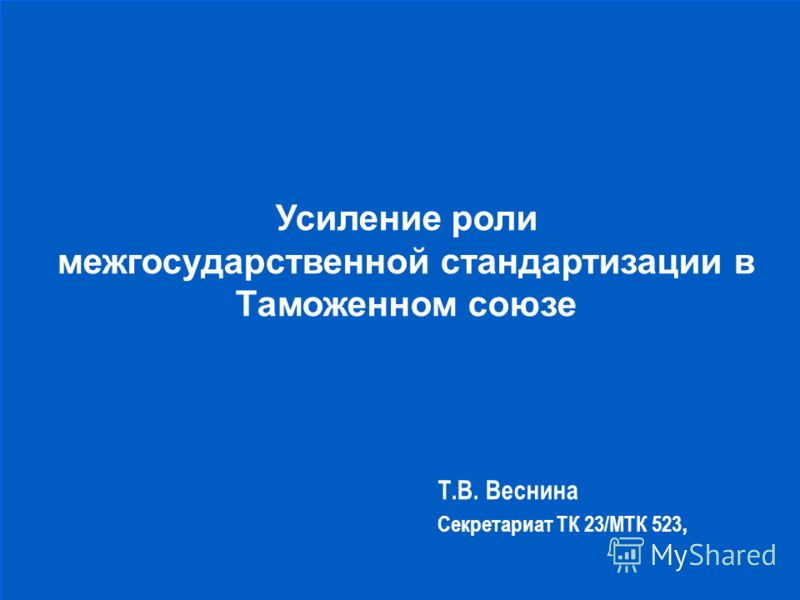 Усиление роли межгосударственной стандартизации в Таможенном союзе

Т.В. Веснина

Секретариат ТК 23/МТК 523,

MyShared